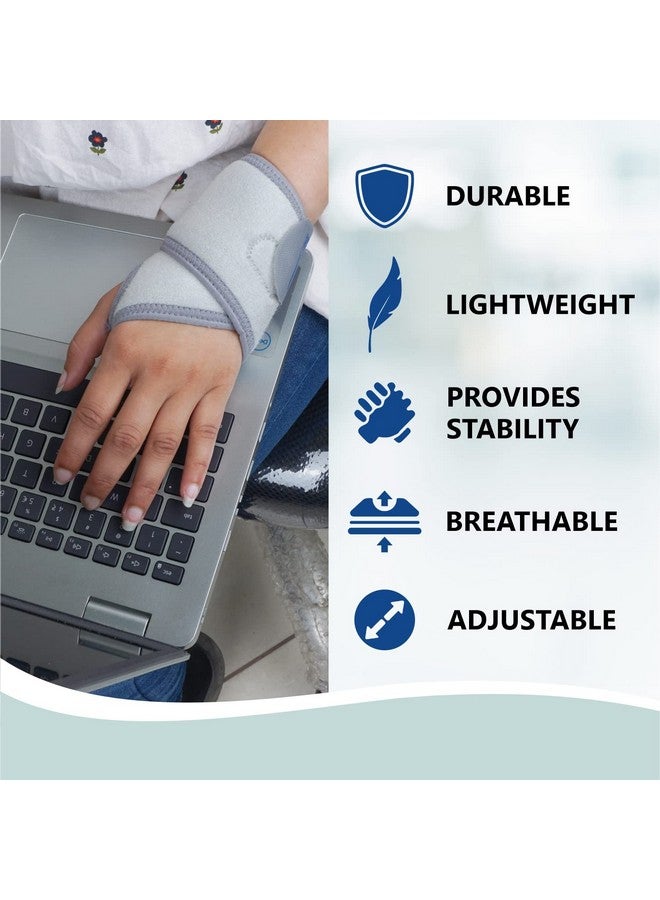 DURABLE

LIGHTWEIGHT

PROVIDES STABILITY

BREATHABLE

ADJUSTABLE